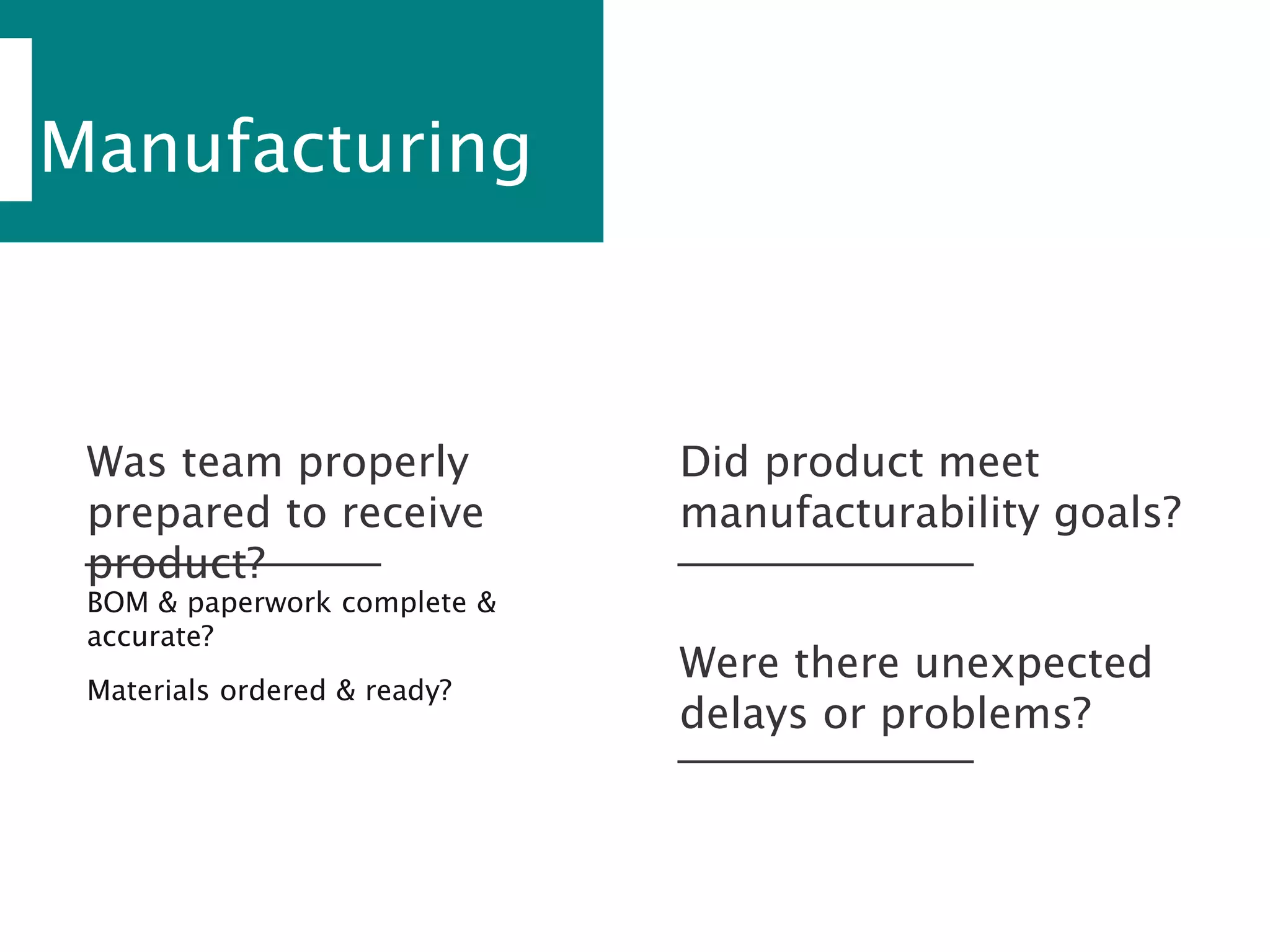 Manufacturing

Was team properly prepared to receive product?

BOM & paperwork complete & accurate?

Materials ordered & ready?

Did product meet manufacturability goals?

Were there unexpected delays or problems?